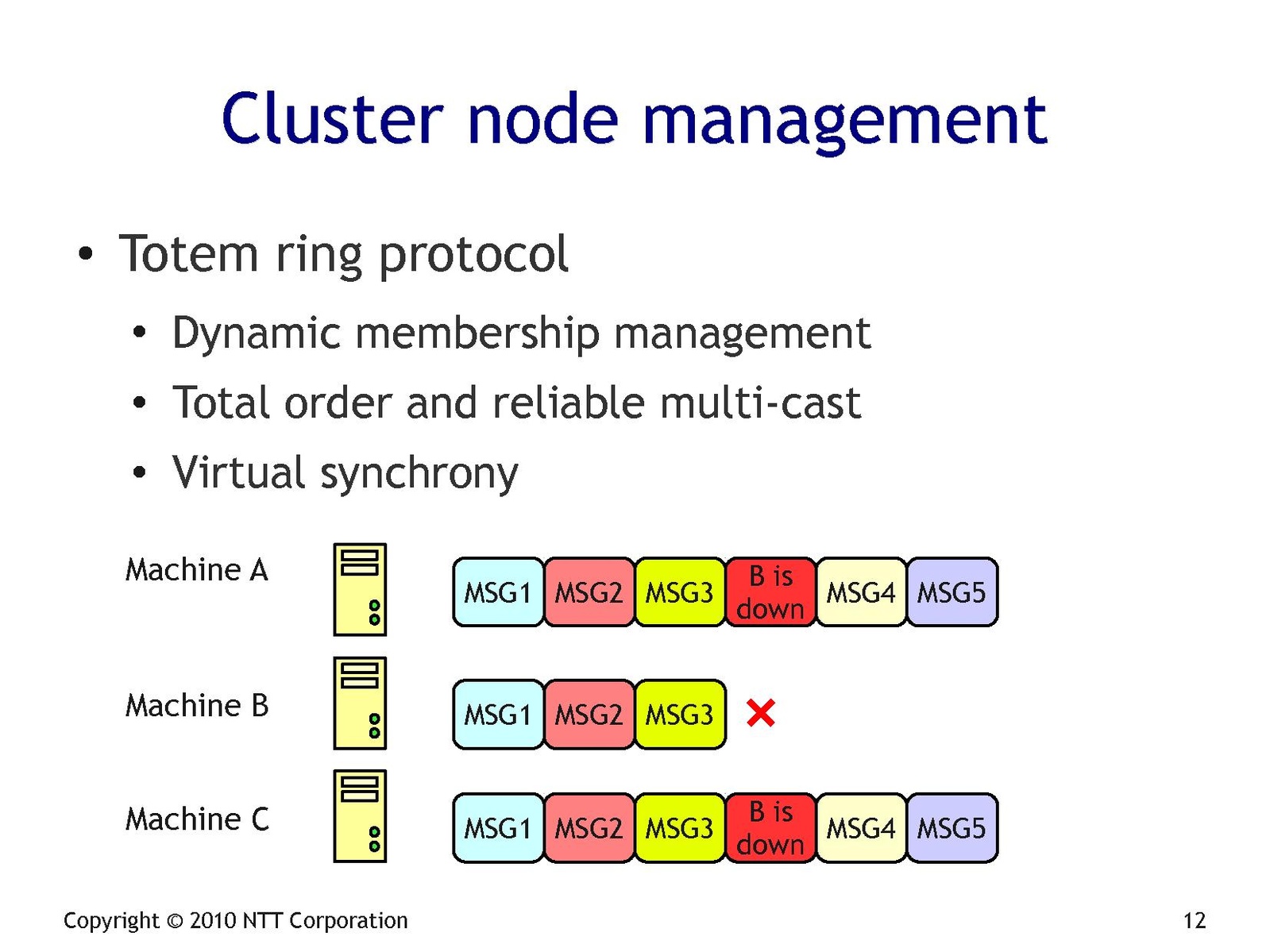 Cluster node management

• Totem ring protocol
  • Dynamic membership management
  • Total order and reliable multi-cast
  • Virtual synchrony

Machine A MSG1 MSG2 MSG3 B is down MSG4 MSG5

Machine B MSG1 MSG2 MSG3

Machine C MSG1 MSG2 MSG3 B is down MSG4 MSG5

Copyright © 2010 NTT Corporation

12